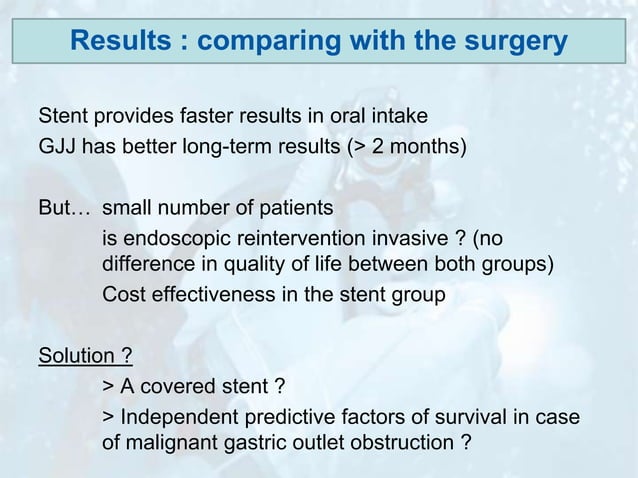 Results : comparing with the surgery

Stent provides faster results in oral intake
GJJ has better long-term results (> 2 months)

But… small number of patients
is endoscopic reintervention invasive ? (no difference in quality of life between both groups)
Cost effectiveness in the stent group

Solution ?
> A covered stent ?
> Independent predictive factors of survival in case of malignant gastric outlet obstruction ?